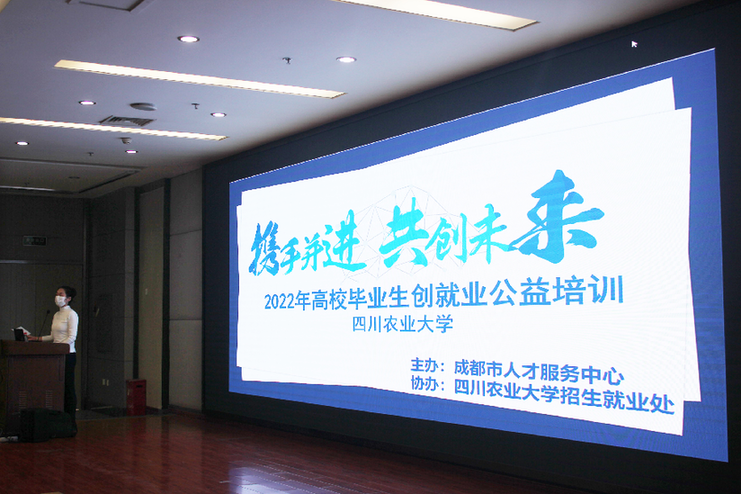 携手并进 共创未来

2022年高校毕业生创就业公益培训
四川农业大学

主办：成都市人才服务中心
协办：四川农业大学招生就业处